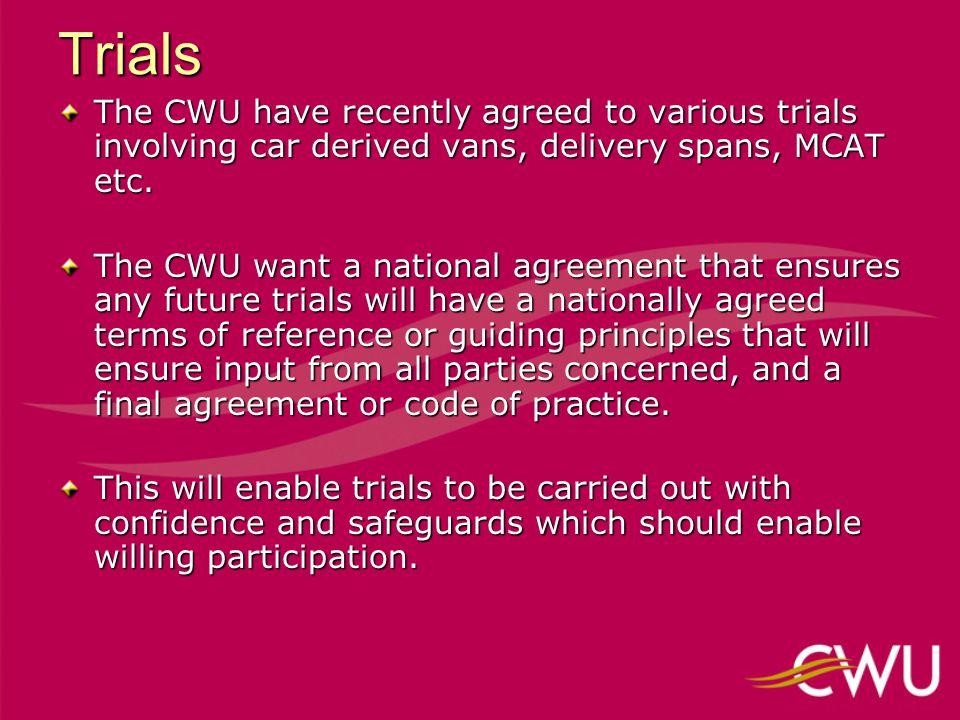 Trials

The CWU have recently agreed to various trials involving car derived vans, delivery spans, MCAT etc.

The CWU want a national agreement that ensures any future trials will have a nationally agreed terms of reference or guiding principles that will ensure input from all parties concerned, and a final agreement or code of practice.

This will enable trials to be carried out with confidence and safeguards which should enable willing participation.

CWU